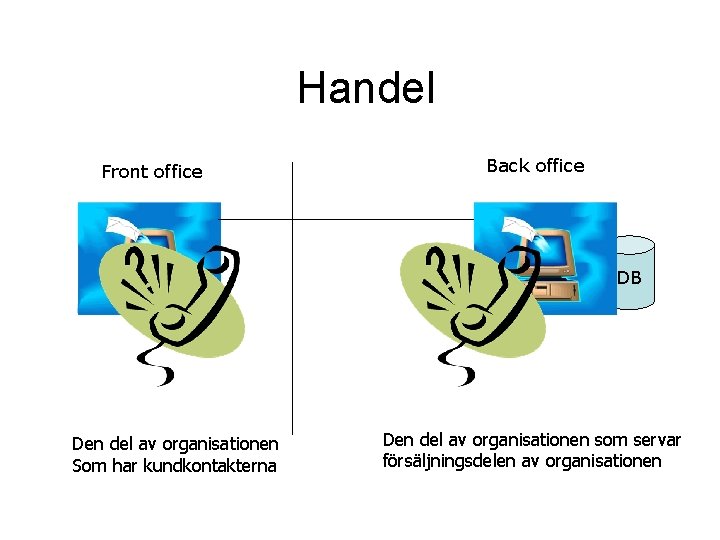 Handel

Front office

Back office

DB

Den del av organisationen
Som har kundkontakterna

Den del av organisationen som servar
försäljningsdelen av organisationen